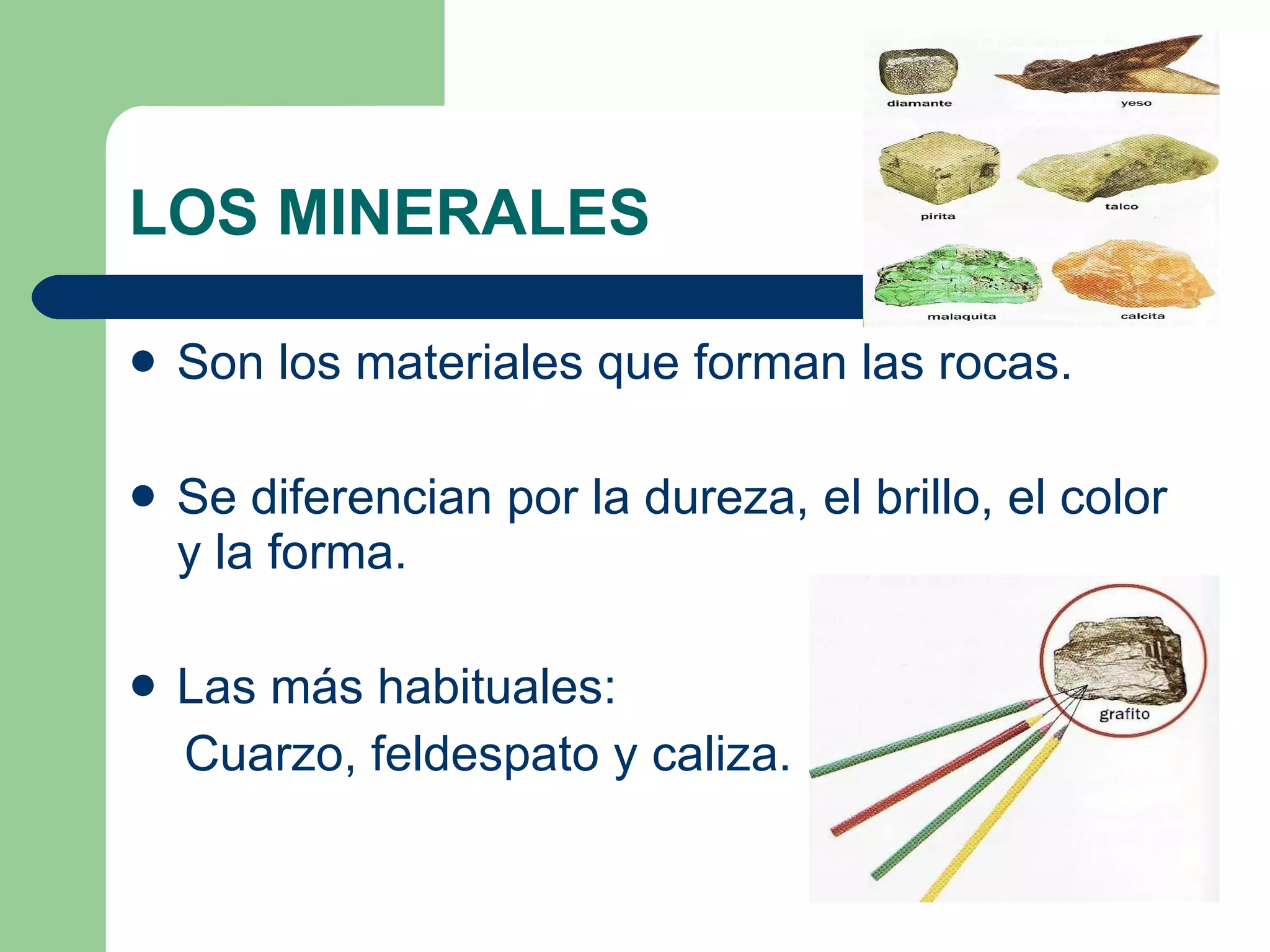 LOS MINERALES

diamante

yeso

pirita

talco

malaquita

calcita

- Son los materiales que forman las rocas.

- Se diferencian por la dureza, el brillo, el color y la forma.

- Las más habituales:
Cuarzo, feldespato y caliza.

grafito